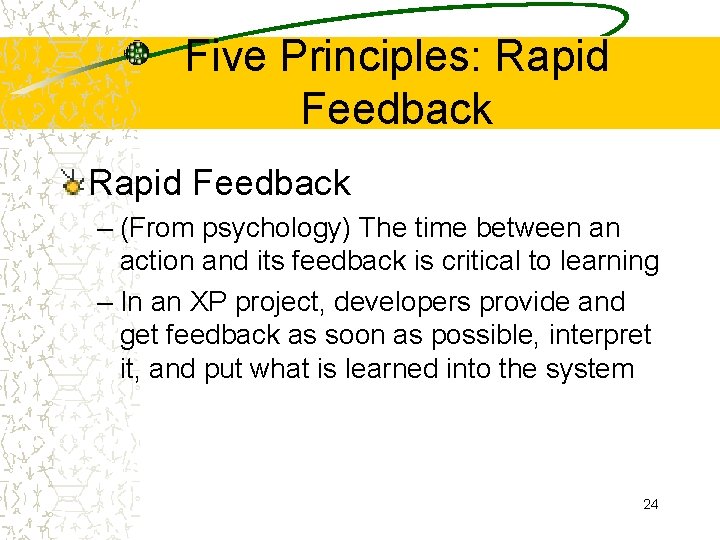 Five Principles: Rapid Feedback

Rapid Feedback

– (From psychology) The time between an action and its feedback is critical to learning

– In an XP project, developers provide and get feedback as soon as possible, interpret it, and put what is learned into the system

24